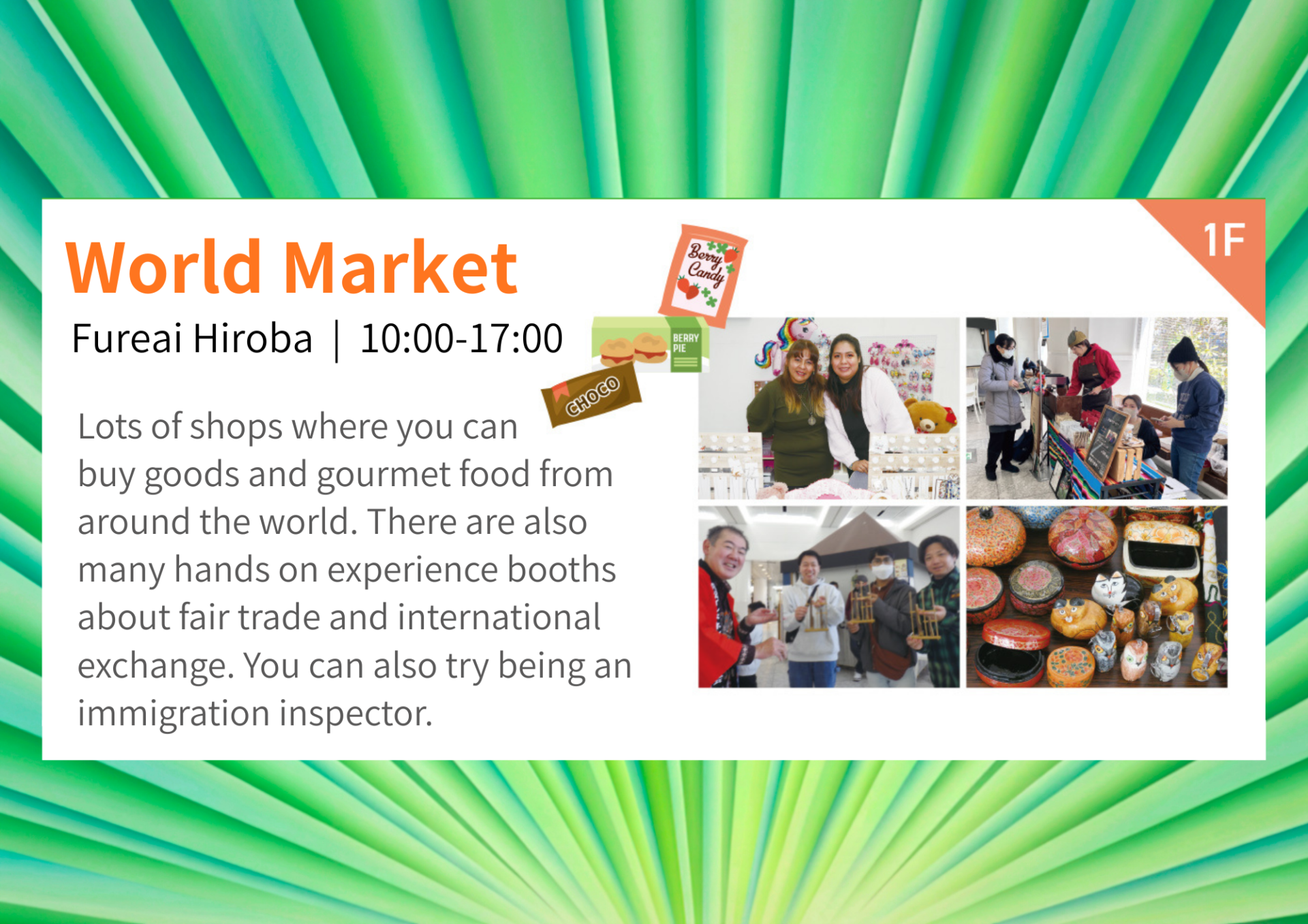 World Market

1F

Fureai Hiroba | 10:00-17:00

Berry Candy

BERRY PIE

CHOCO

Lots of shops where you can buy goods and gourmet food from around the world. There are also many hands on experience booths about fair trade and international exchange. You can also try being an immigration inspector.